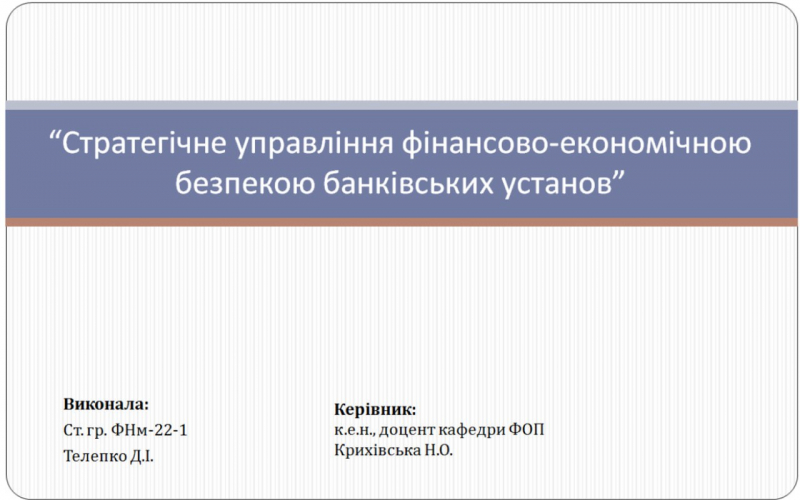 “Стратегічне управління фінансово-економічною безпекою банківських установ”

Виконала:
Ст. гр. ФНм-22-1
Телепко Д.І.

Керівник:
к.е.н., доцент кафедри ФОП
Крихівська Н.О.